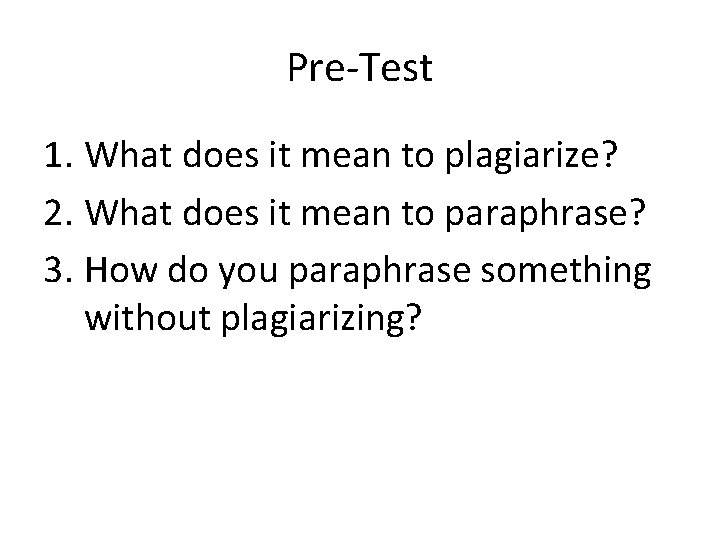 Pre-Test

1. What does it mean to plagiarize?
2. What does it mean to paraphrase?
3. How do you paraphrase something without plagiarizing?